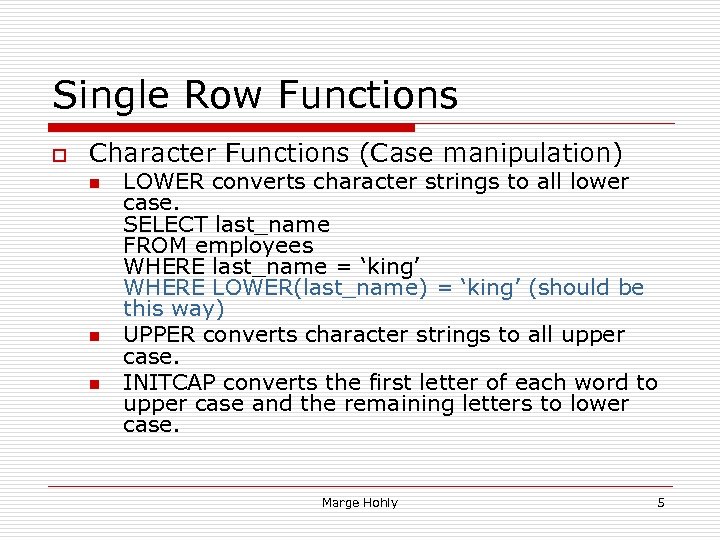 Single Row Functions

Character Functions (Case manipulation)

LOWER converts character strings to all lower case.
SELECT last_name
FROM employees
WHERE last_name = ‘king’
WHERE LOWER(last_name) = ‘king’ (should be this way)

UPPER converts character strings to all upper case.

INITCAP converts the first letter of each word to upper case and the remaining letters to lower case.

Marge Hohly

5